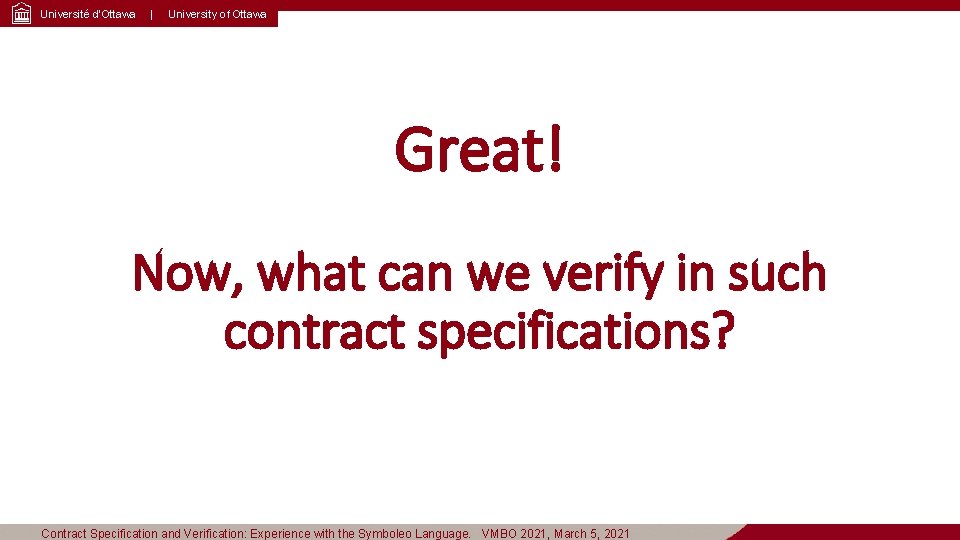 Université d'Ottawa | University of Ottawa

Great!

Now, what can we verify in such contract specifications?

Contract Specification and Verification: Experience with the Symboleo Language. VMBO 2021, March 5, 2021